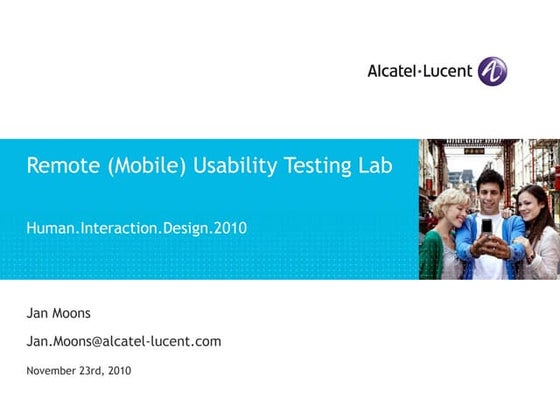 Alcatel·Lucent

Remote (Mobile) Usability Testing Lab

Human.Interaction.Design.2010

Jan Moons

Jan.Moons@alcatel-lucent.com

November 23rd, 2010